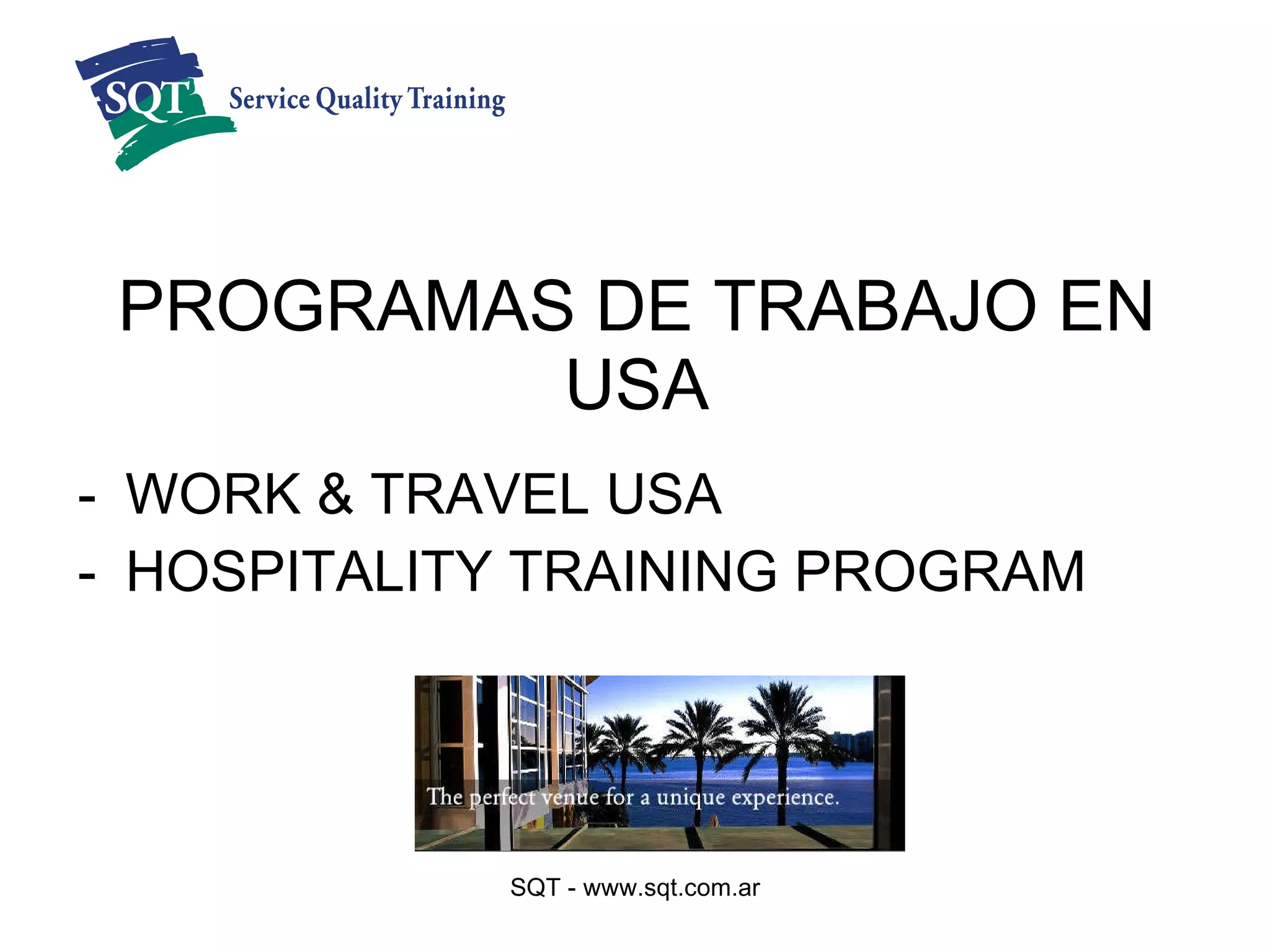 SQT Service Quality Training

PROGRAMAS DE TRABAJO EN USA

- WORK & TRAVEL USA
- HOSPITALITY TRAINING PROGRAM

The perfect venue for a unique experience.

SQT - www.sqt.com.ar